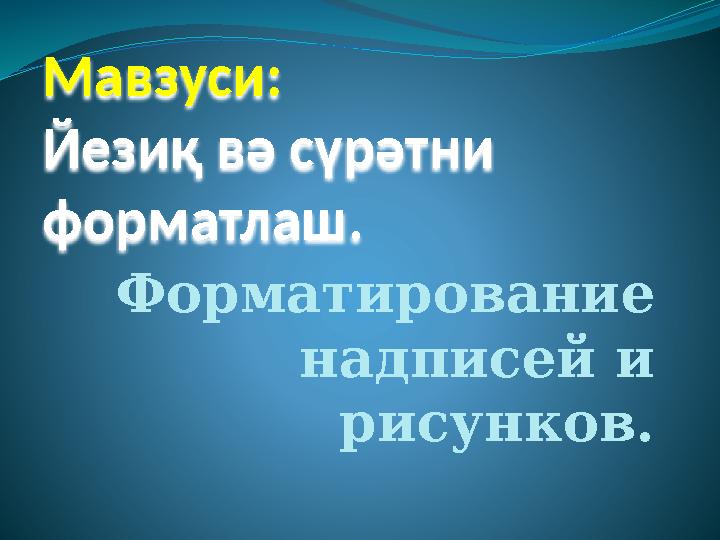 Мавзуси:
Йезиқ вә сүрәтни форматлаш.

Форматирование надписей и рисунков.